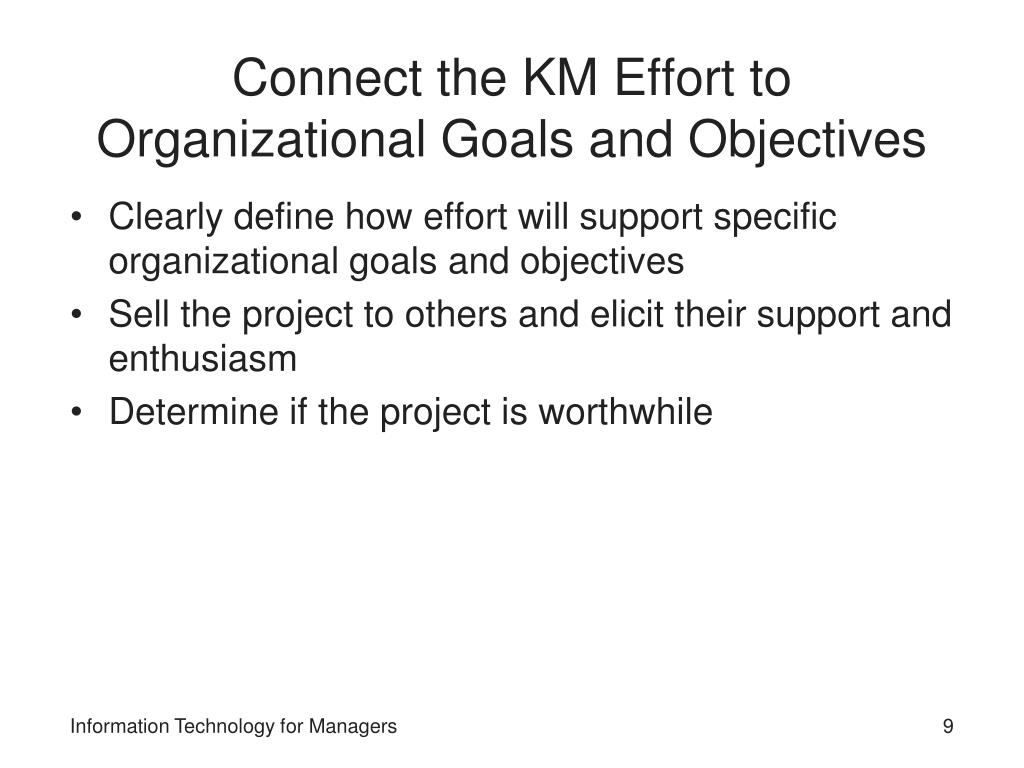 Connect the KM Effort to Organizational Goals and Objectives

• Clearly define how effort will support specific organizational goals and objectives
• Sell the project to others and elicit their support and enthusiasm
• Determine if the project is worthwhile

Information Technology for Managers

9